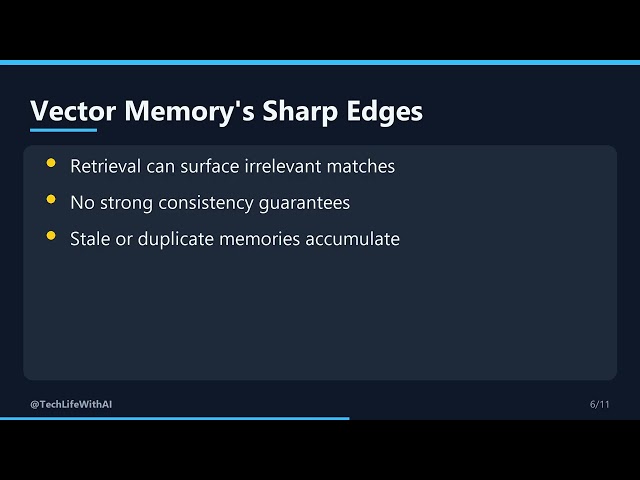 Vector Memory's Sharp Edges

• Retrieval can surface irrelevant matches
• No strong consistency guarantees
• Stale or duplicate memories accumulate

@TechLifeWithAI

6/11